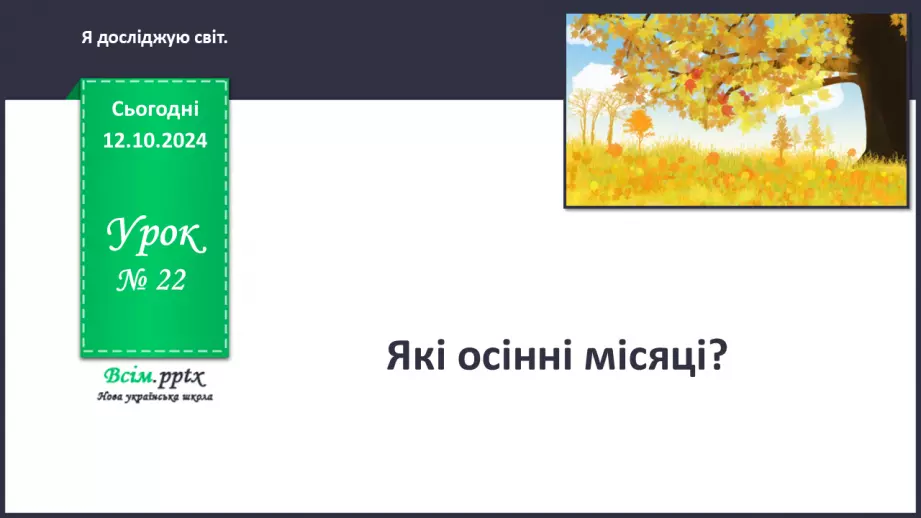 Я досліджую світ.

Сьогодні
12.10.2024

Урок
№ 22

Всім.pptx
Нова українська школа

Які осінні місяці?